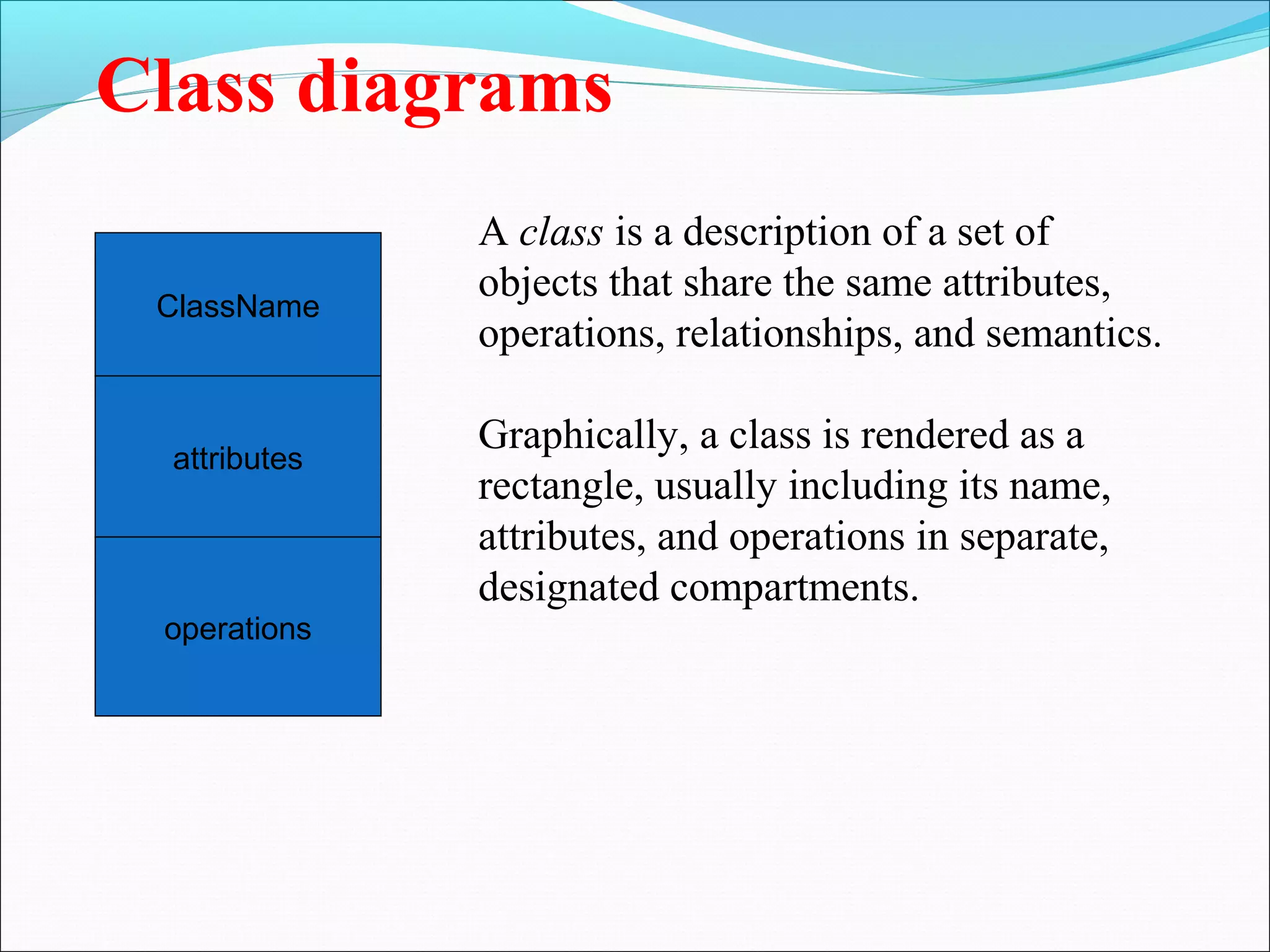 Class diagrams

ClassName

attributes

operations

A class is a description of a set of objects that share the same attributes, operations, relationships, and semantics.

Graphically, a class is rendered as a rectangle, usually including its name, attributes, and operations in separate, designated compartments.